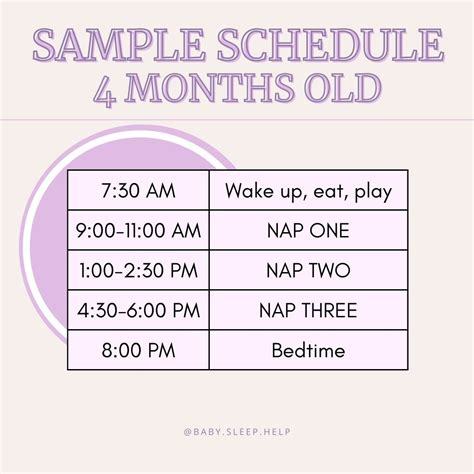 SAMPLE SCHEDULE
4 MONTHS OLD

| 7:30 AM | Wake up, eat, play |
|---|---|
| 9:00-11:00 AM | NAP ONE |
| 1:00-2:30 PM | NAP TWO |
| 4:30-6:00 PM | NAP THREE |
| 8:00 PM | Bedtime |

@BABY.SLEEP.HELP